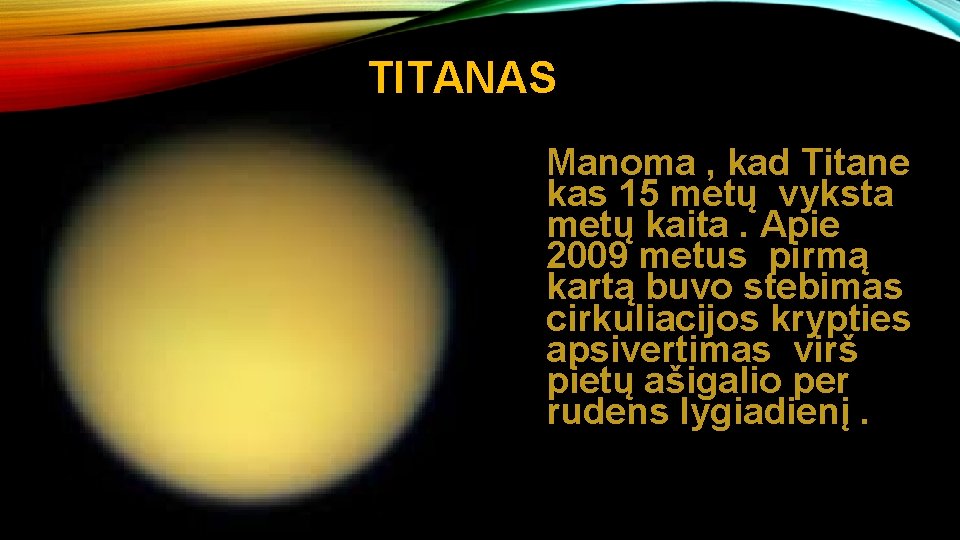 TITANAS

Manoma , kad Titane kas 15 metų vyksta metų kaita . Apie 2009 metus pirmą kartą buvo stebimas cirkuliacijos krypties apsivertimas virš pietų ašigalio per rudens lygiadienį .